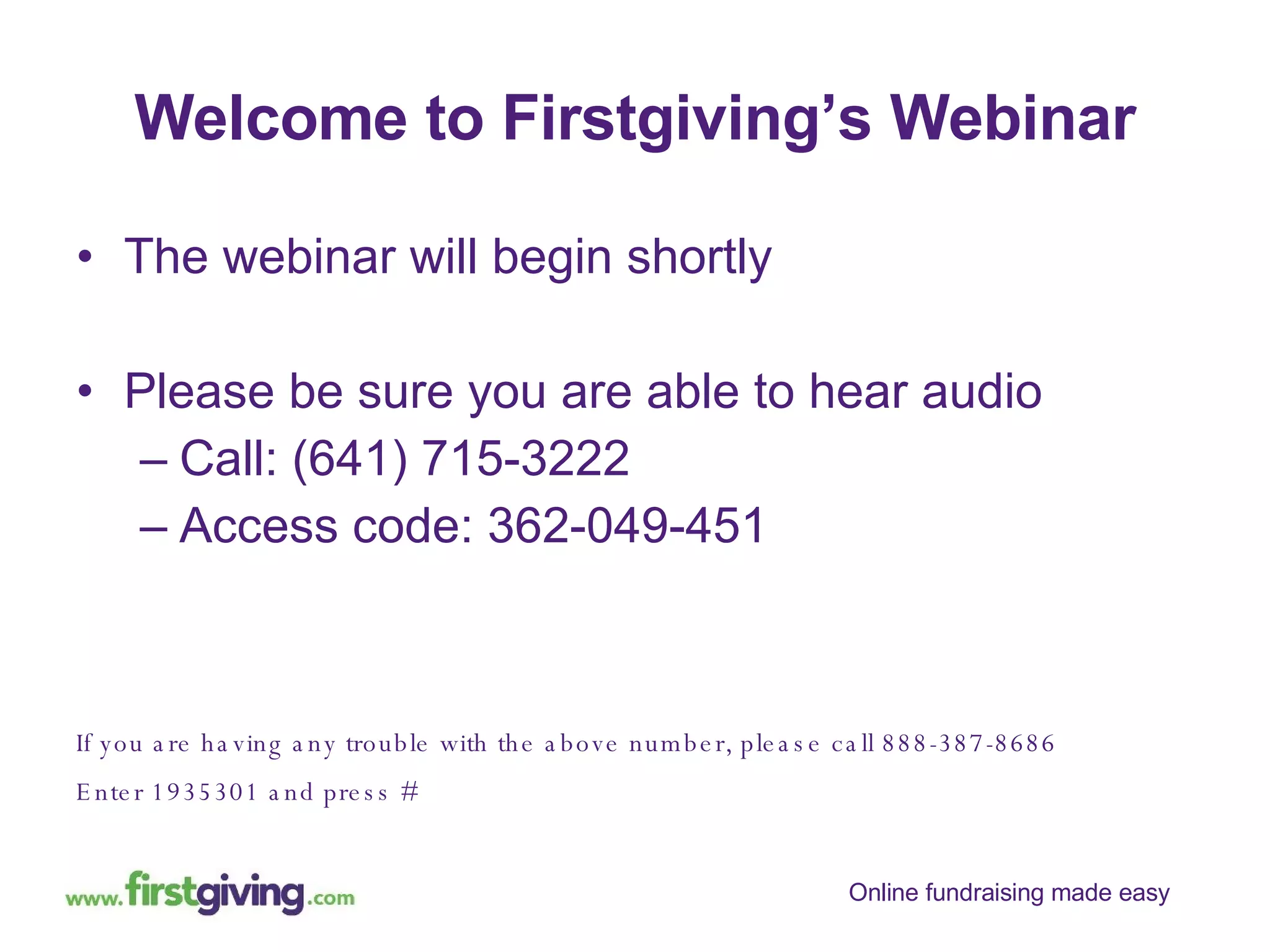 Welcome to Firstgiving's Webinar

• The webinar will begin shortly

• Please be sure you are able to hear audio
– Call: (641) 715-3222
– Access code: 362-049-451

If you are having any trouble with the above number, please call 888-387-8686

Enter 1935301 and press #

www.firstgiving.com

Online fundraising made easy